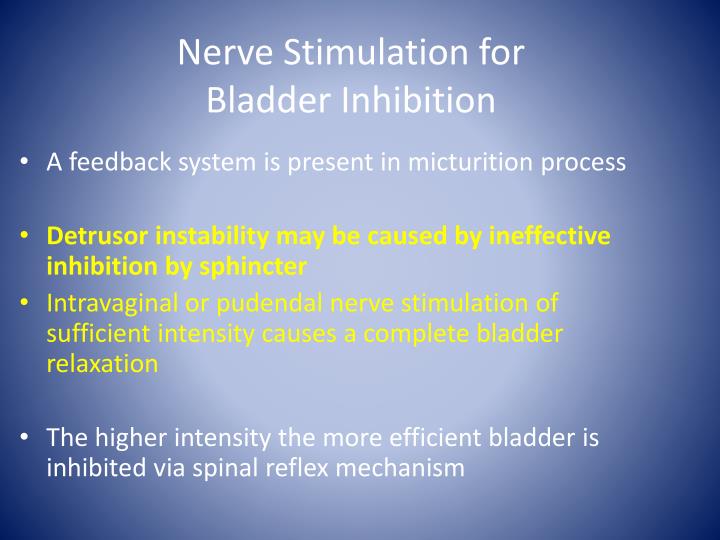 Nerve Stimulation for Bladder Inhibition

• A feedback system is present in micturition process

• Detrusor instability may be caused by ineffective inhibition by sphincter
• Intravaginal or pudendal nerve stimulation of sufficient intensity causes a complete bladder relaxation

• The higher intensity the more efficient bladder is inhibited via spinal reflex mechanism